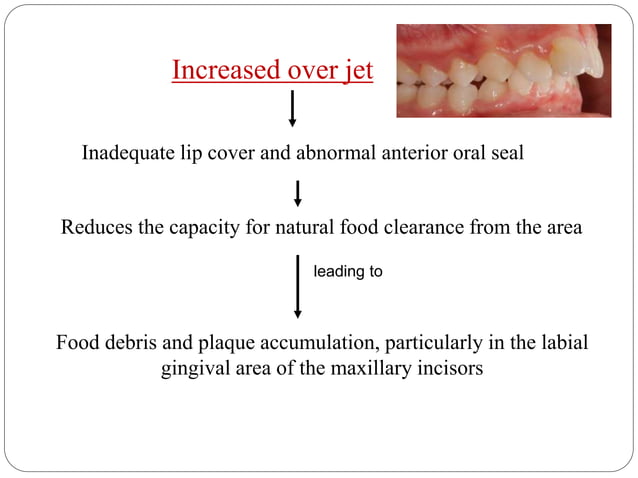 Increased over jet

Inadequate lip cover and abnormal anterior oral seal

Reduces the capacity for natural food clearance from the area

leading to

Food debris and plaque accumulation, particularly in the labial gingival area of the maxillary incisors